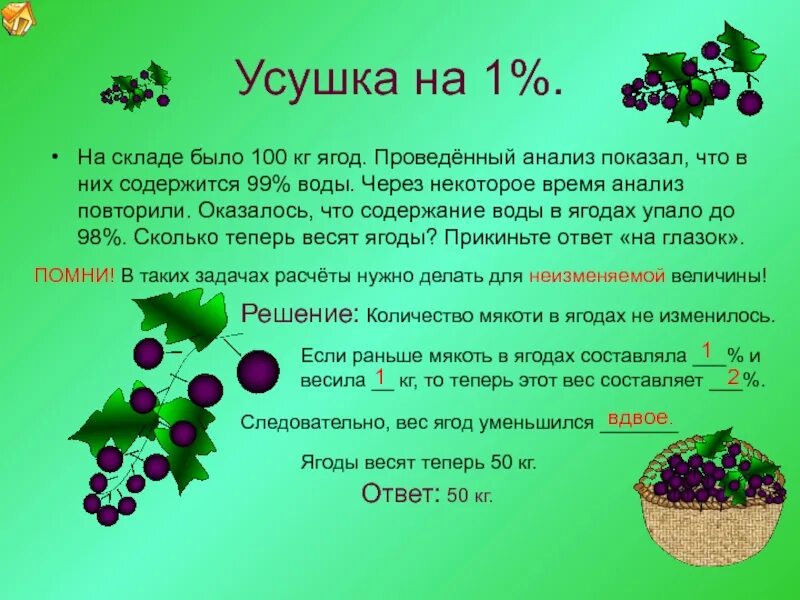 Усушка на 1%.

• На складе было 100 кг ягод. Проведённый анализ показал, что в них содержится 99% воды. Через некоторое время анализ повторили. Оказалось, что содержание воды в ягодах упало до 98%. Сколько теперь весят ягоды? Прикиньте ответ «на глазок».

ПОМНИ! В таких задачах расчёты нужно делать для неизменяемой величины!

Решение: Количество мякоти в ягодах не изменилось.

Если раньше мякоть в ягодах составляла 1 % и весила 1 кг, то теперь этот вес составляет 2 %.

Следовательно, вес ягод уменьшился вдвое.

Ягоды весят теперь 50 кг.

Ответ: 50 кг.